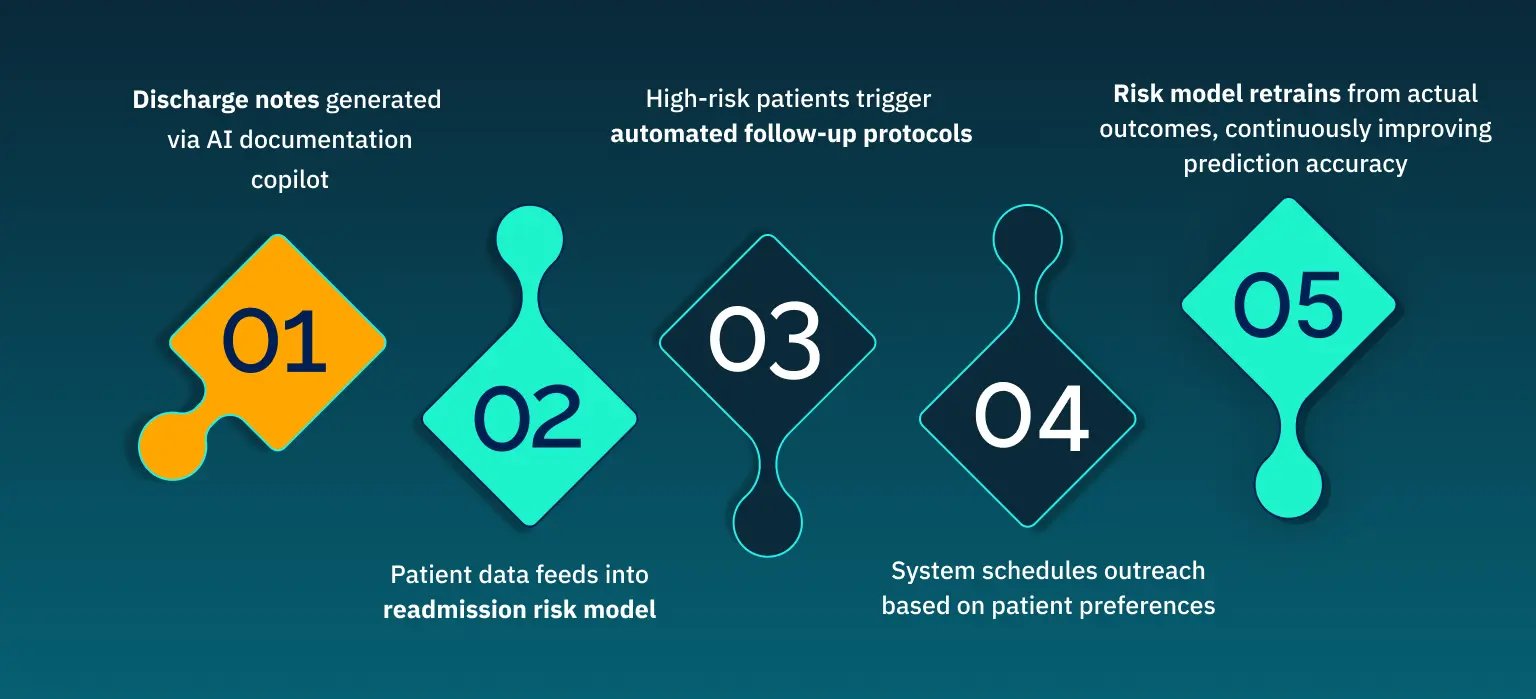 Discharge notes generated via AI documentation copilot

01

02

Patient data feeds into readmission risk model

High-risk patients trigger automated follow-up protocols

03

04

System schedules outreach based on patient preferences

Risk model retrains from actual outcomes, continuously improving prediction accuracy

05